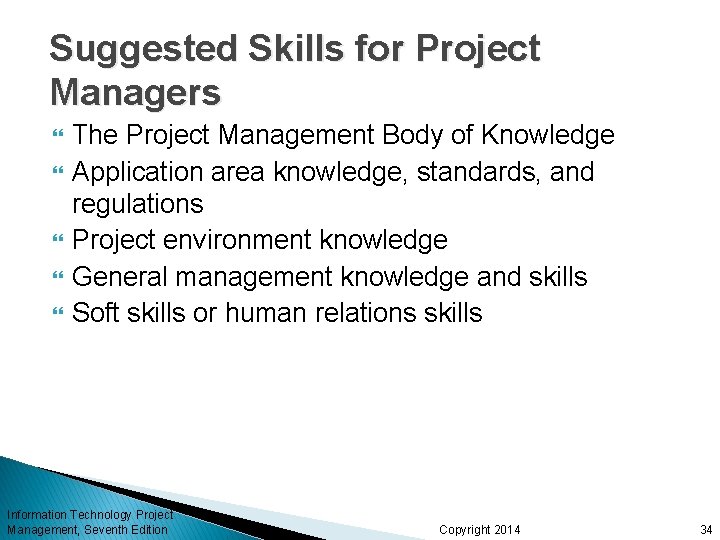 Suggested Skills for Project Managers

- The Project Management Body of Knowledge
- Application area knowledge, standards, and regulations
- Project environment knowledge
- General management knowledge and skills
- Soft skills or human relations skills

Information Technology Project Management, Seventh Edition

Copyright 2014

34